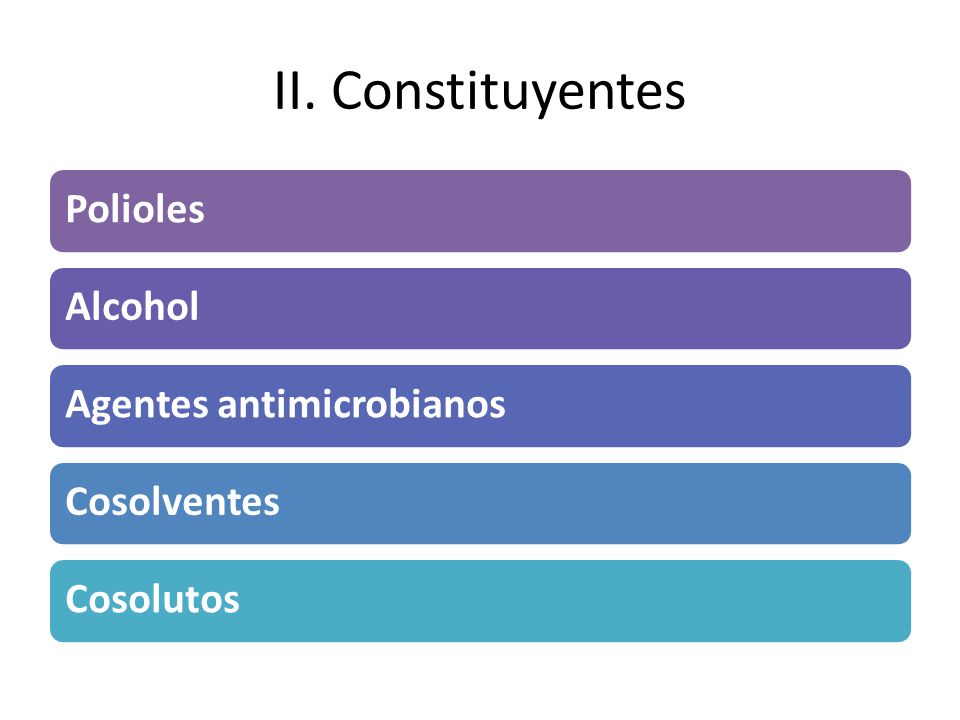 II. Constituyentes

Polioles

Alcohol

Agentes antimicrobianos

Cosolventes

Cosolutos